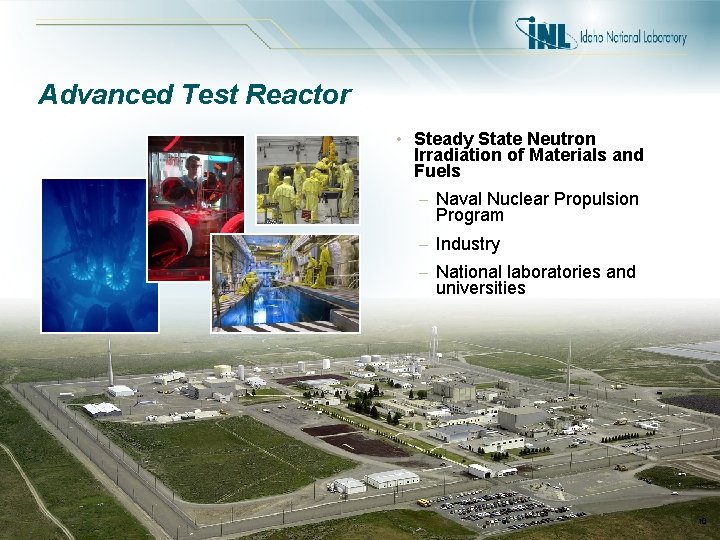 INL Idaho National Laboratory

Advanced Test Reactor

• Steady State Neutron Irradiation of Materials and Fuels

– Naval Nuclear Propulsion Program

– Industry

– National laboratories and universities

10